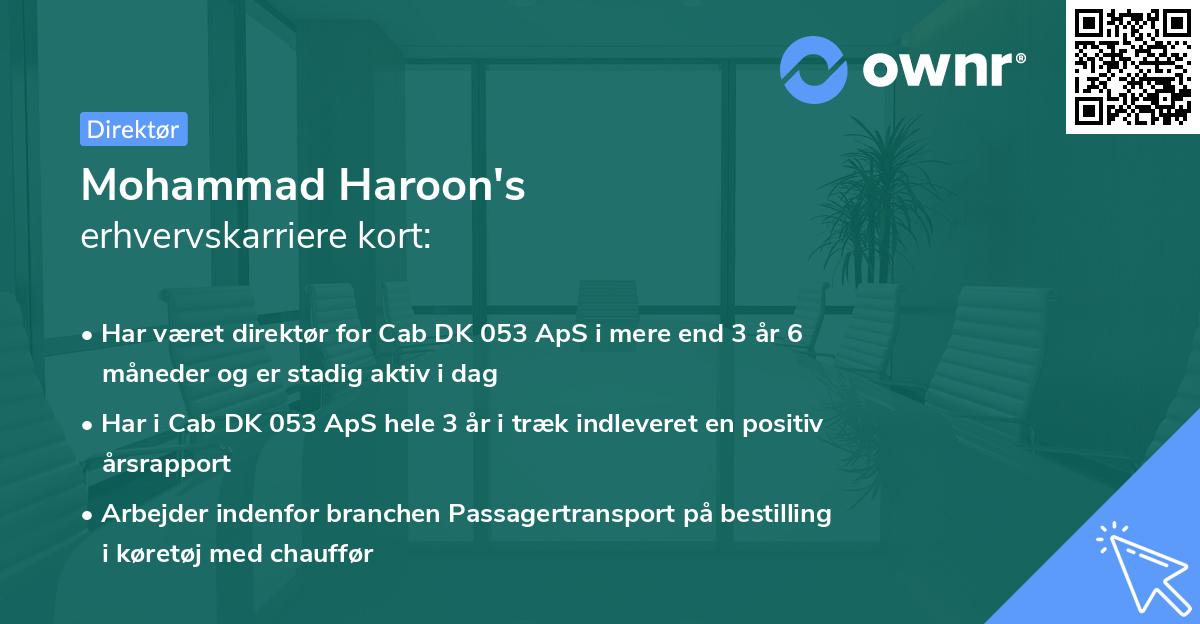 ownr®

Direktør

Mohammad Haroon's
erhvervskarriere kort:

• Har været direktør for Cab DK 053 ApS i mere end 3 år 6 måneder og er stadig aktiv i dag

• Har i Cab DK 053 ApS hele 3 år i træk indleveret en positiv årsrapport

• Arbejder indenfor branchen Passagertransport på bestilling i køretøj med chauffør